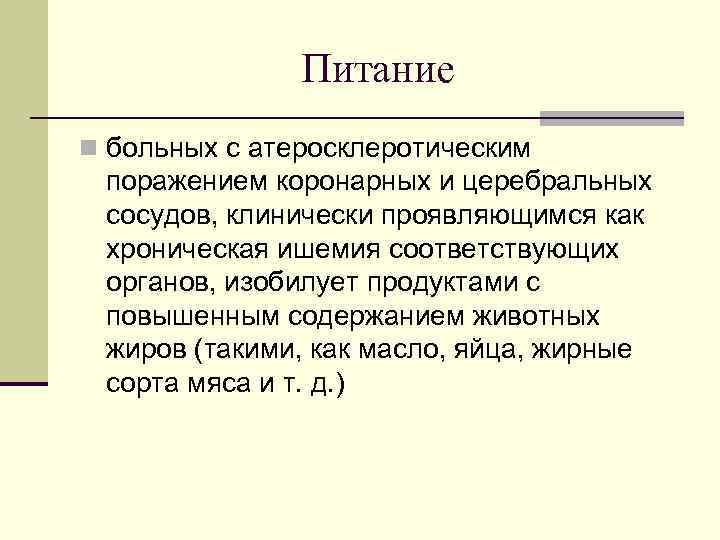 Питание

больных с атеросклеротическим поражением коронарных и церебральных сосудов, клинически проявляющимся как хроническая ишемия соответствующих органов, изобилует продуктами с повышенным содержанием животных жиров (такими, как масло, яйца, жирные сорта мяса и т. д.)